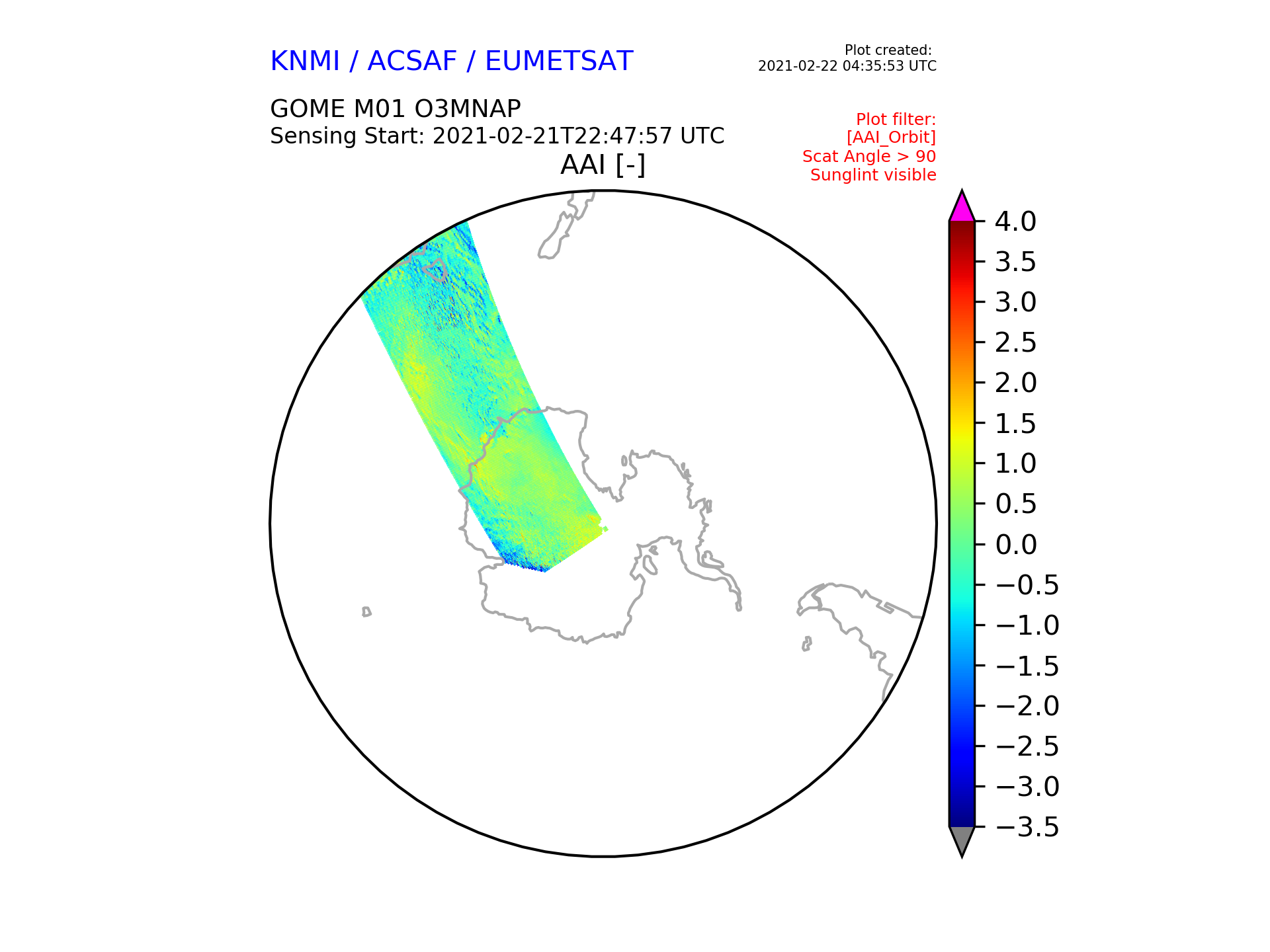 KNMI / ACSAF / EUMETSAT

Plot created:
2021-02-22 04:35:53 UTC

GOME M01 O3MNAP
Sensing Start: 2021-02-21T22:47:57 UTC

Plot filter:
[AAI_Orbit]
Scat Angle > 90
Sunglint visible

AAI [-]

4.0
3.5
3.0
2.5
2.0
1.5
1.0
0.5
0.0
−0.5
−1.0
−1.5
−2.0
−2.5
−3.0
−3.5